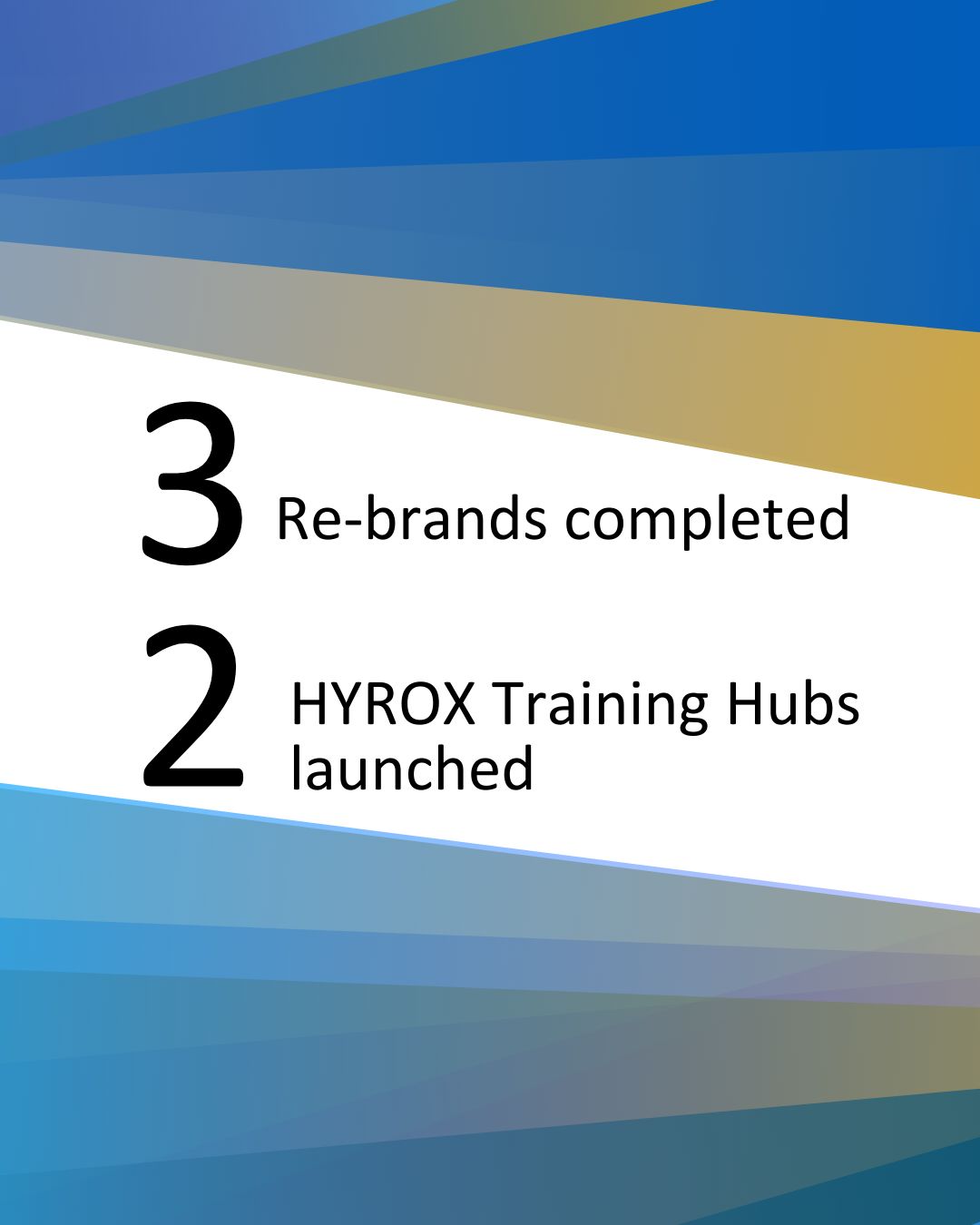 3 Re-brands completed

2 HYROX Training Hubs launched